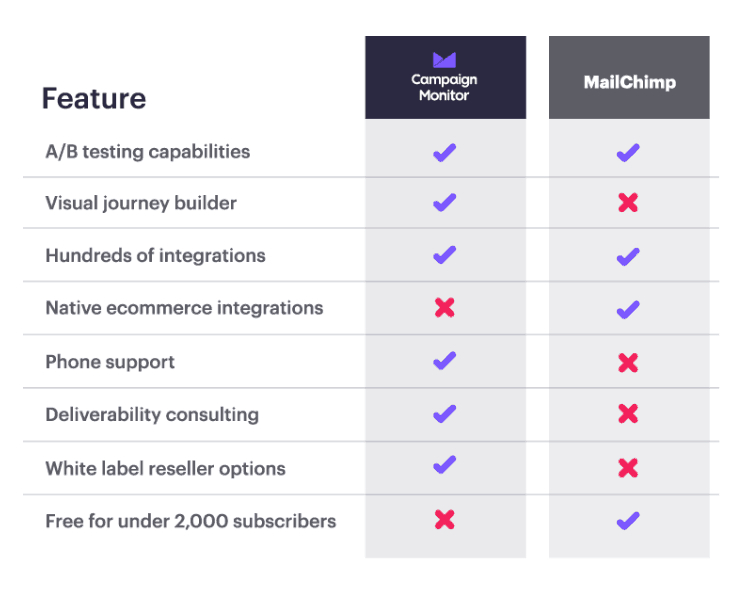 | Feature | Campaign Monitor | MailChimp |
|---|---|---|
| A/B testing capabilities | ✓ | ✓ |
| Visual journey builder | ✓ | ✗ |
| Hundreds of integrations | ✓ | ✓ |
| Native ecommerce integrations | ✗ | ✓ |
| Phone support | ✓ | ✗ |
| Deliverability consulting | ✓ | ✗ |
| White label reseller options | ✓ | ✗ |
| Free for under 2,000 subscribers | ✗ | ✓ |